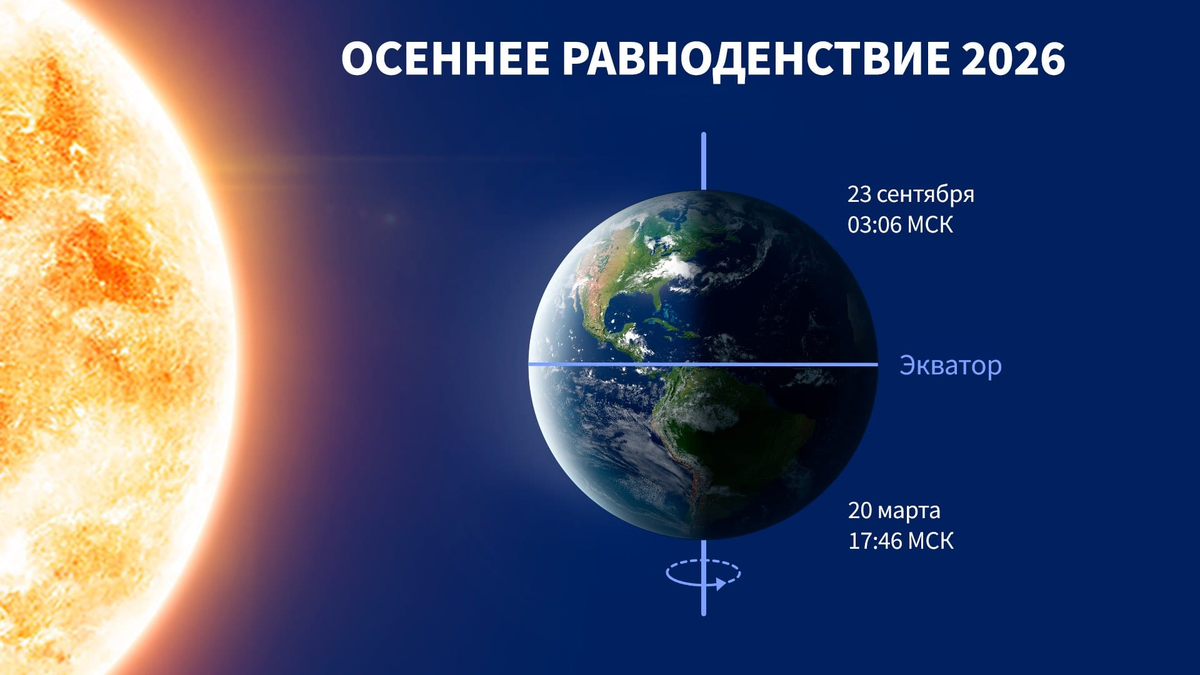 ОСЕННЕЕ РАВНОДЕНСТВИЕ 2026

23 сентября
03:06 МСК

Экватор

20 марта
17:46 МСК